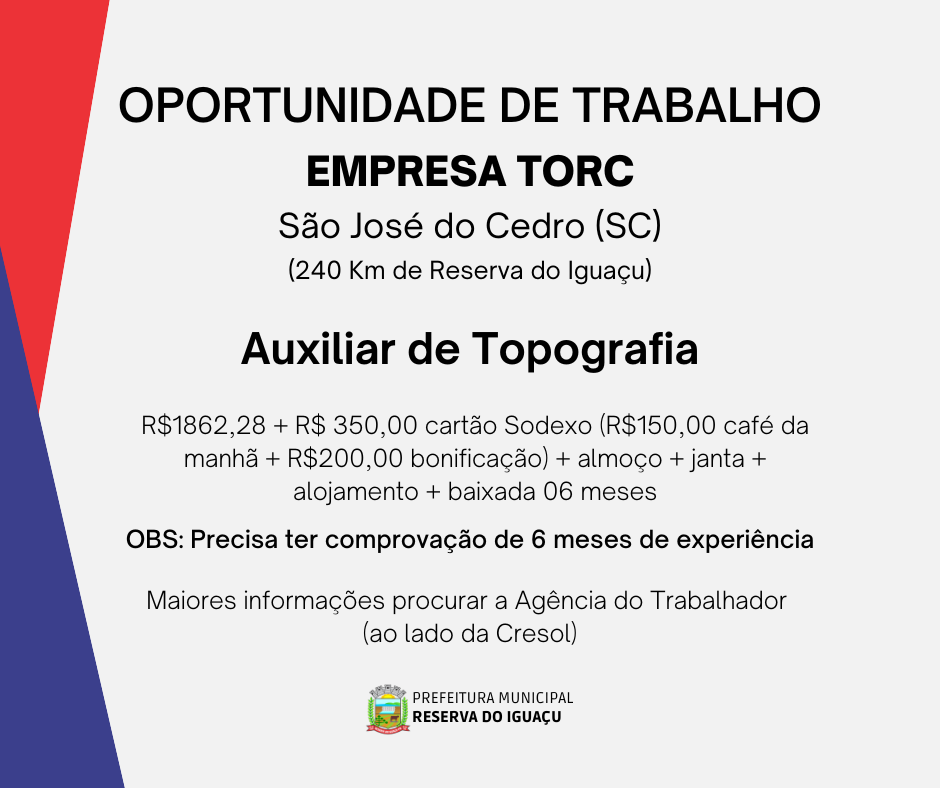 OPORTUNIDADE DE TRABALHO
EMPRESA TORC
São José do Cedro (SC)
(240 Km de Reserva do Iguaçu)

Auxiliar de Topografia

R$1862,28 + R$ 350,00 cartão Sodexo (R$150,00 café da manhã + R$200,00 bonificação) + almoço + janta + alojamento + baixada 06 meses

OBS: Precisa ter comprovação de 6 meses de experiência

Maiores informações procurar a Agência do Trabalhador (ao lado da Cresol)

PREFEITURA MUNICIPAL
RESERVA DO IGUAÇU